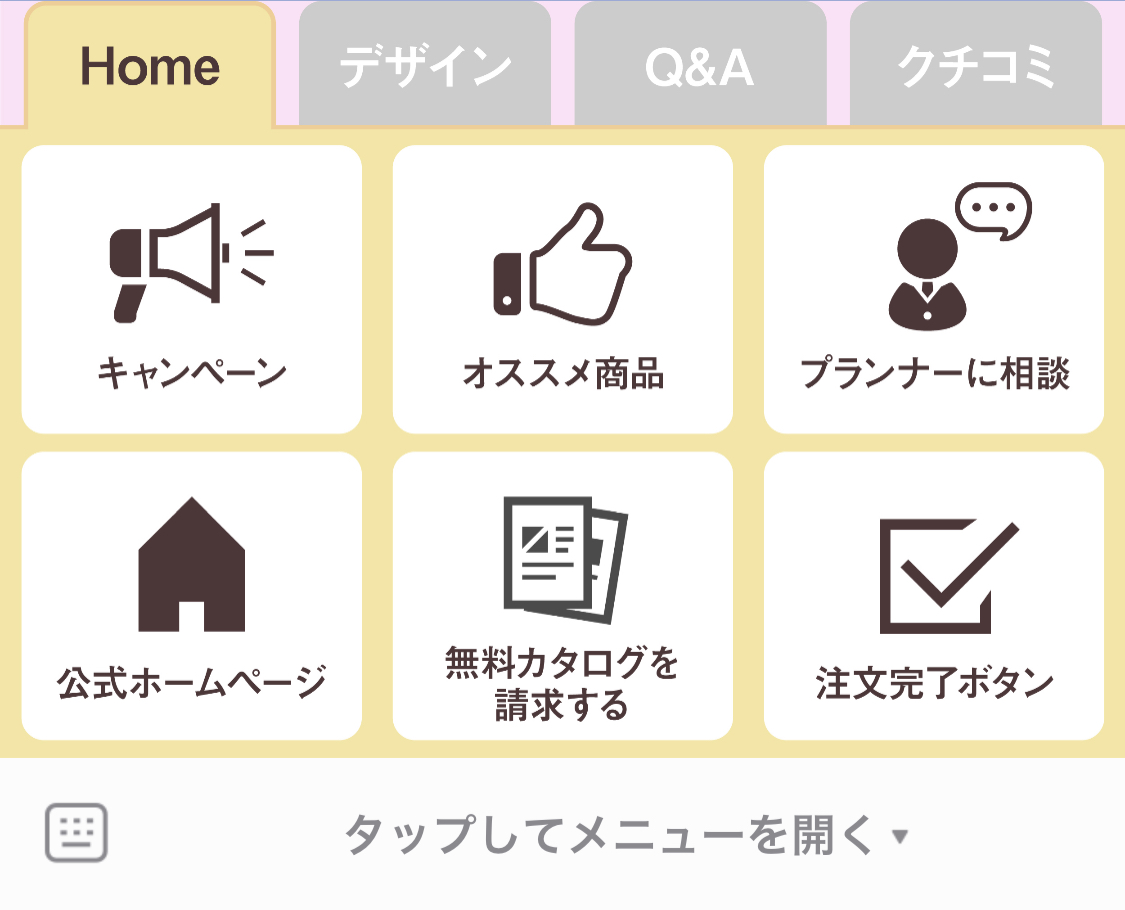 Home
デザイン
Q&A
クチコミ

キャンペーン
オススメ商品
プランナーに相談

公式ホームページ
無料カタログを請求する
注文完了ボタン

タップしてメニューを開く ▾